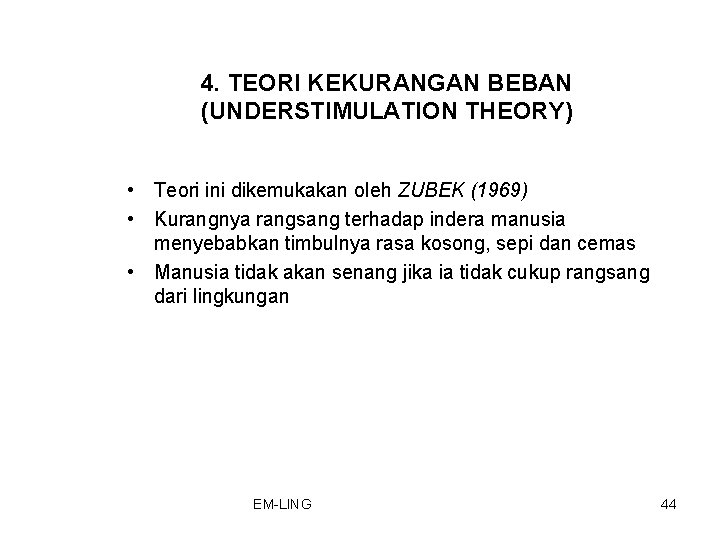 4. TEORI KEKURANGAN BEBAN (UNDERSTIMULATION THEORY)

• Teori ini dikemukakan oleh ZUBEK (1969)
• Kurangnya rangsang terhadap indera manusia menyebabkan timbulnya rasa kosong, sepi dan cemas
• Manusia tidak akan senang jika ia tidak cukup rangsang dari lingkungan

EM-LING

44